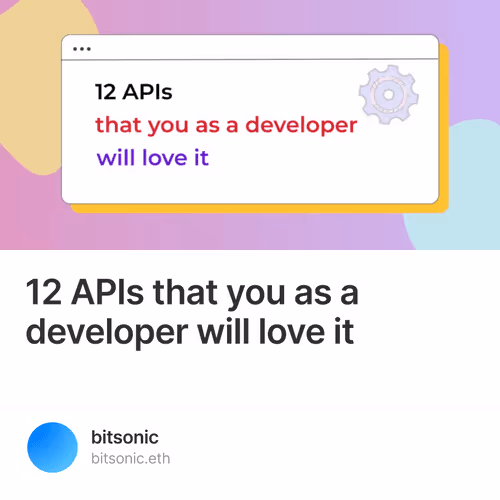 12 APIs
that you as a developer
will love it

12 APIs that you as a developer will love it

bitsonic
bitsonic.eth